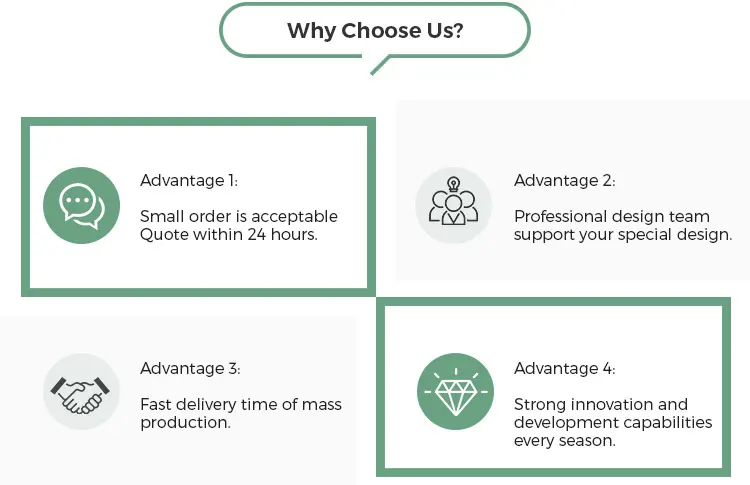 Why Choose Us?

Advantage 1:

Small order is acceptable
Quote within 24 hours.

Advantage 2:

Professional design team support your special design.

Advantage 3:

Fast delivery time of mass production.

Advantage 4:

Strong innovation and development capabilities every season.